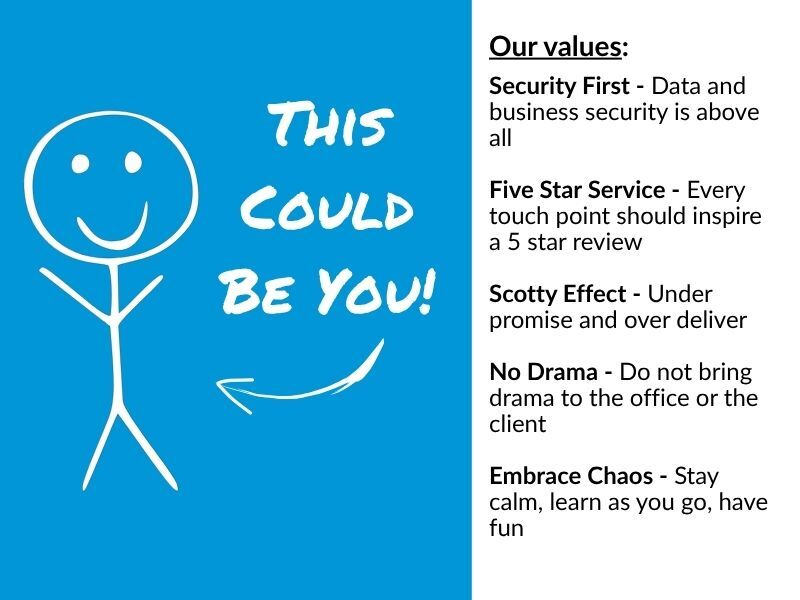 THIS COULD BE YOU!

Our values:

Security First - Data and business security is above all

Five Star Service - Every touch point should inspire a 5 star review

Scotty Effect - Under promise and over deliver

No Drama - Do not bring drama to the office or the client

Embrace Chaos - Stay calm, learn as you go, have fun